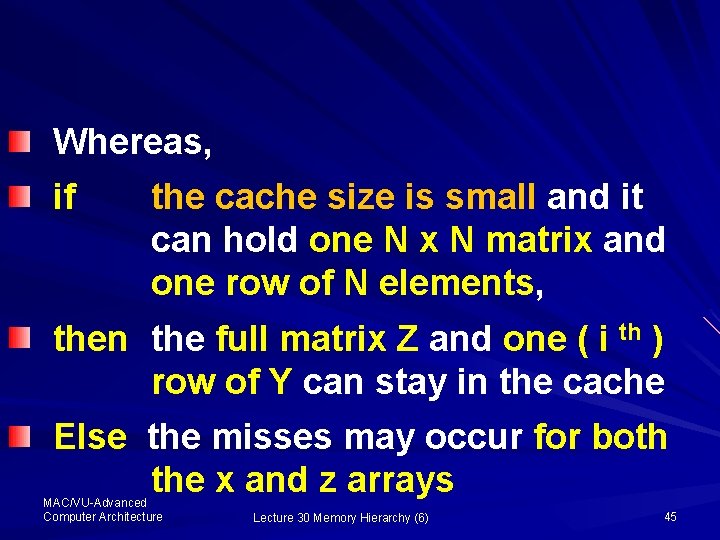 Whereas,

if the cache size is small and it can hold one N x N matrix and one row of N elements,

then the full matrix Z and one ( i $^{th}$ ) row of Y can stay in the cache

Else the misses may occur for both the x and z arrays

MAC/VU-Advanced Computer Architecture

Lecture 30 Memory Hierarchy (6)

45